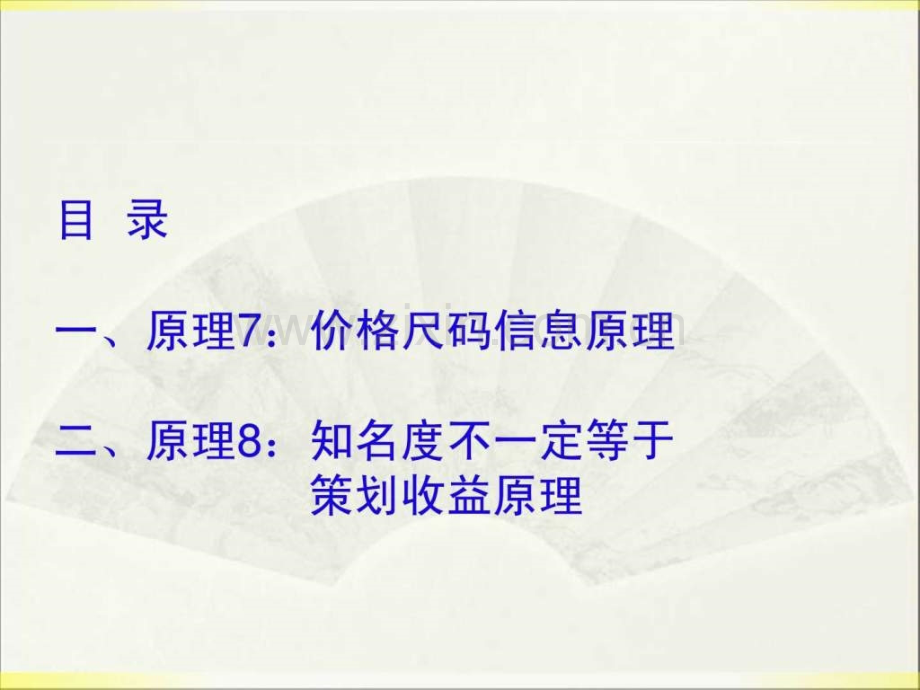 目 录

一、原理7：价格尺码信息原理

二、原理8：知名度不一定等于策划收益原理